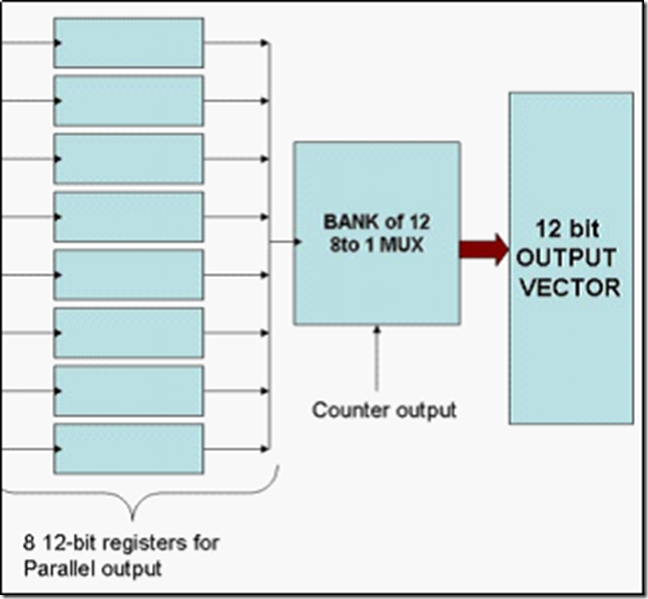 BANK of 12
8to 1 MUX

12 bit
OUTPUT
VECTOR

Counter output

8 12-bit registers for
Parallel output